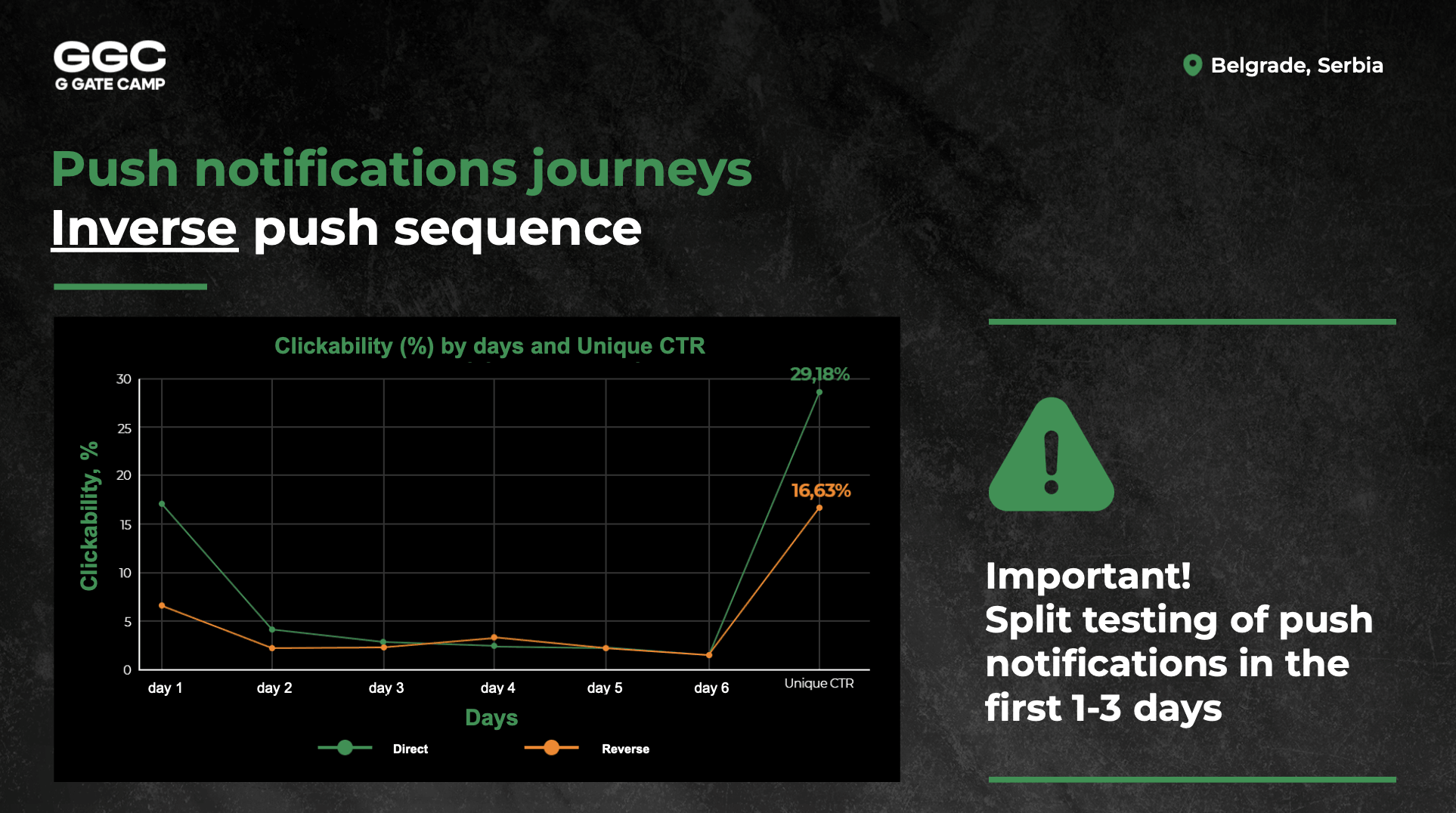 GGC
G GATE CAMP

Belgrade, Serbia

Push notifications journeys
Inverse push sequence

Clickability (%) by days and Unique CTR

Clickability, %

30
25
20
15
10
5
0

29,18%
16,63%

day 1
day 2
day 3
day 4
day 5
day 6
Unique CTR

Days

Direct
Reverse

Important!
Split testing of push notifications in the first 1-3 days